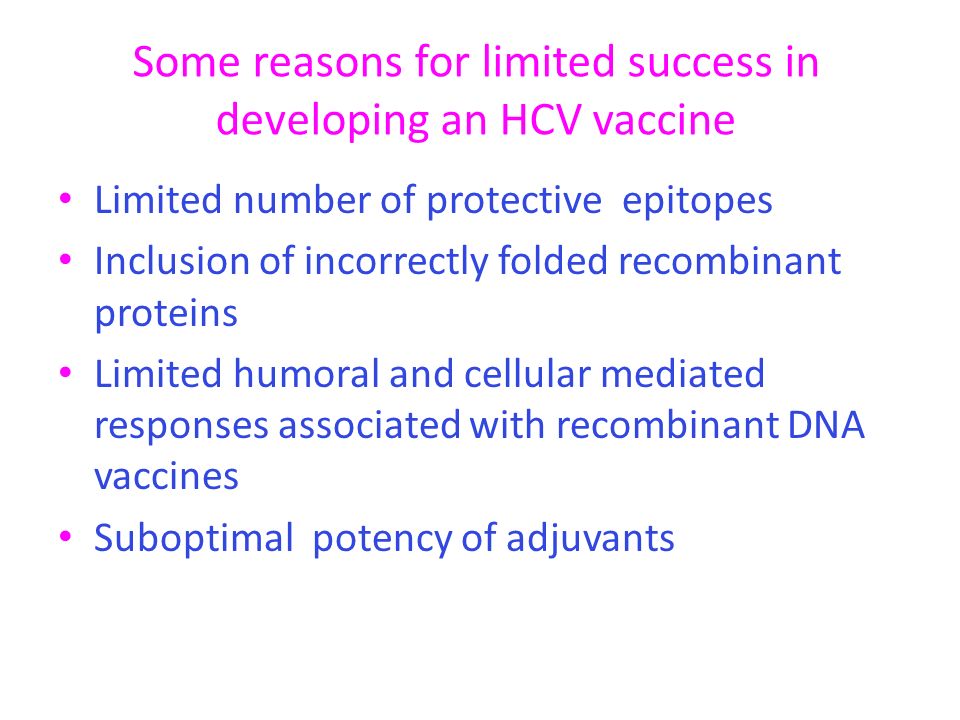 Some reasons for limited success in developing an HCV vaccine

• Limited number of protective epitopes
• Inclusion of incorrectly folded recombinant proteins
• Limited humoral and cellular mediated responses associated with recombinant DNA vaccines
• Suboptimal potency of adjuvants